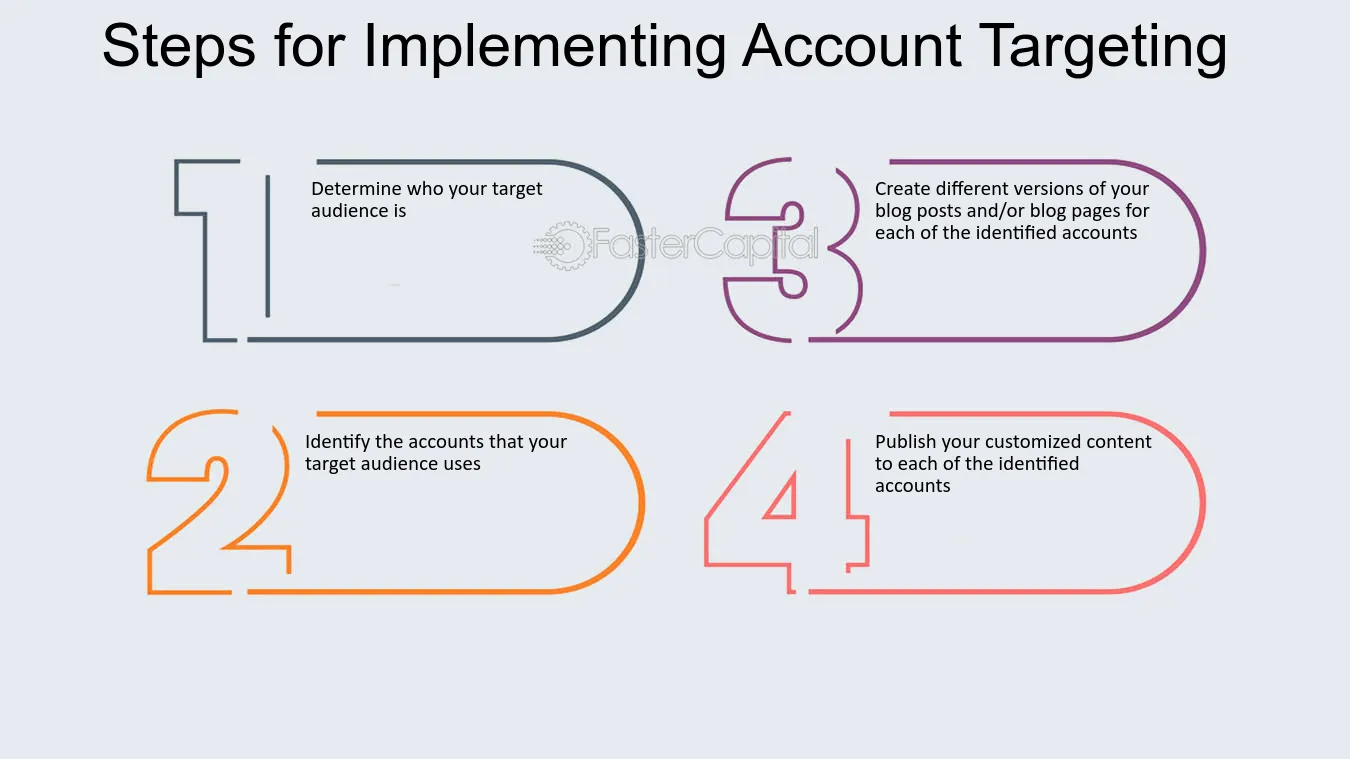 Steps for Implementing Account Targeting

1

Determine who your target audience is

2

Identify the accounts that your target audience uses

3

Create different versions of your blog posts and/or blog pages for each of the identified accounts

4

Publish your customized content to each of the identified accounts

FasterCapital